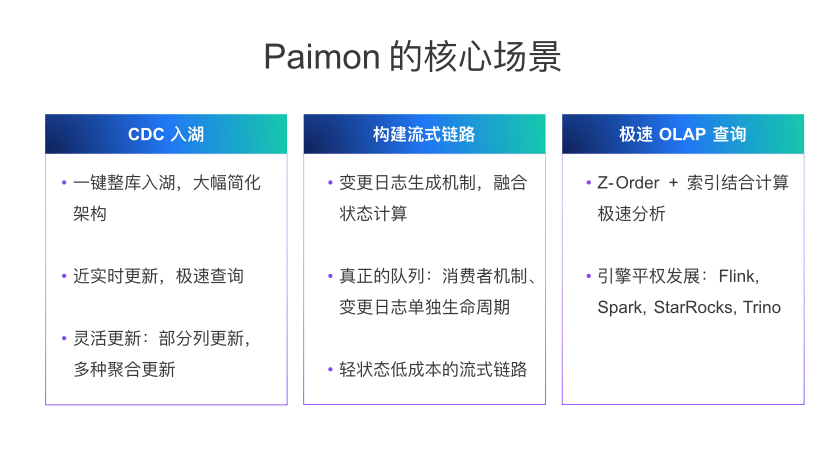 Paimon 的核心场景

CDC 入湖

• 一键整库入湖，大幅简化架构

• 近实时更新，极速查询

• 灵活更新：部分列更新，多种聚合更新

构建流式链路

• 变更日志生成机制，融合状态计算

• 真正的队列：消费者机制、变更日志单独生命周期

• 轻状态低成本的流式链路

极速 OLAP 查询

• Z-Order + 索引结合计算极速分析

• 引擎平权发展：Flink, Spark, StarRocks, Trino